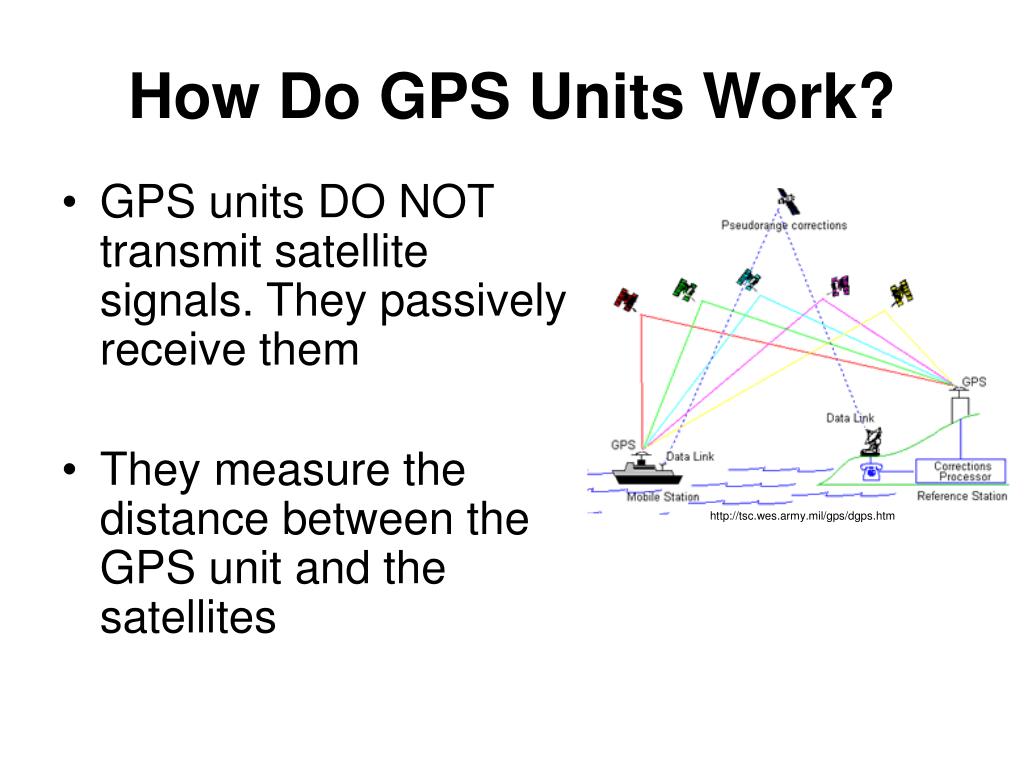 How Do GPS Units Work?

• GPS units DO NOT transmit satellite signals. They passively receive them

• They measure the distance between the GPS unit and the satellites

Pseudorange corrections

GPS

Data Link

GPS

Data Link

Corrections Processor

Mobile Station

Reference Station

http://tsc.wes.army.mil/gps/dgps.htm